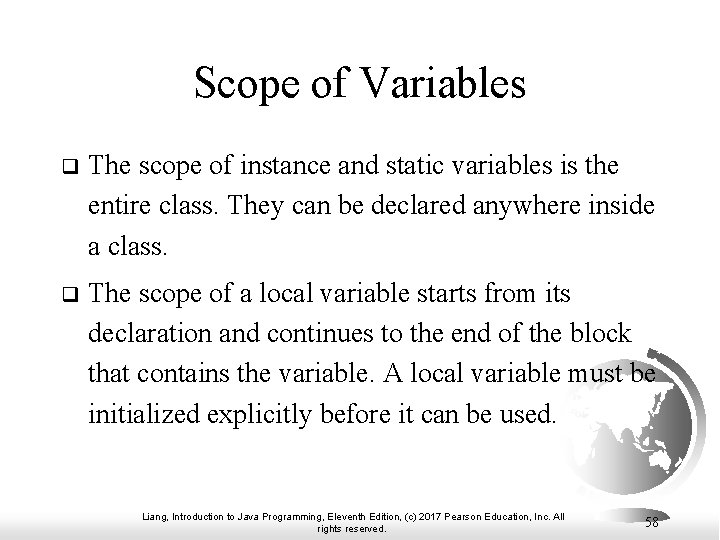 Scope of Variables

❑ The scope of instance and static variables is the entire class. They can be declared anywhere inside a class.

❑ The scope of a local variable starts from its declaration and continues to the end of the block that contains the variable. A local variable must be initialized explicitly before it can be used.

Liang, Introduction to Java Programming, Eleventh Edition, (c) 2017 Pearson Education, Inc. All rights reserved.

58